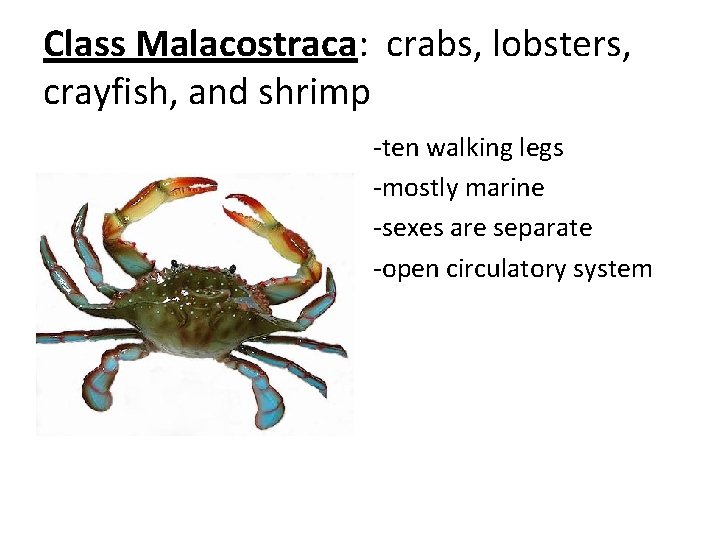 Class Malacostraca: crabs, lobsters, crayfish, and shrimp

-ten walking legs
-mostly marine
-sexes are separate
-open circulatory system